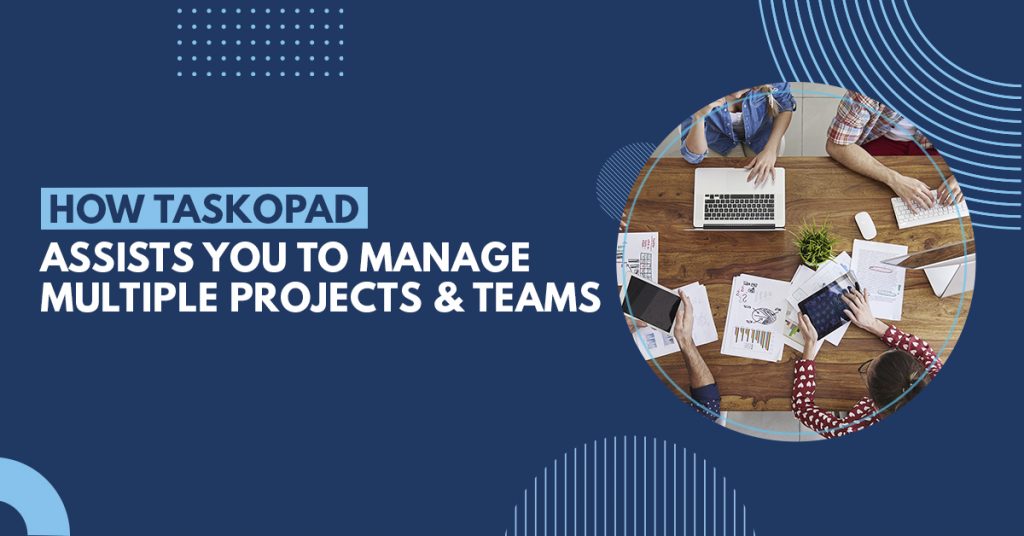 HOW TASKOPAD
ASSISTS YOU TO MANAGE MULTIPLE PROJECTS & TEAMS